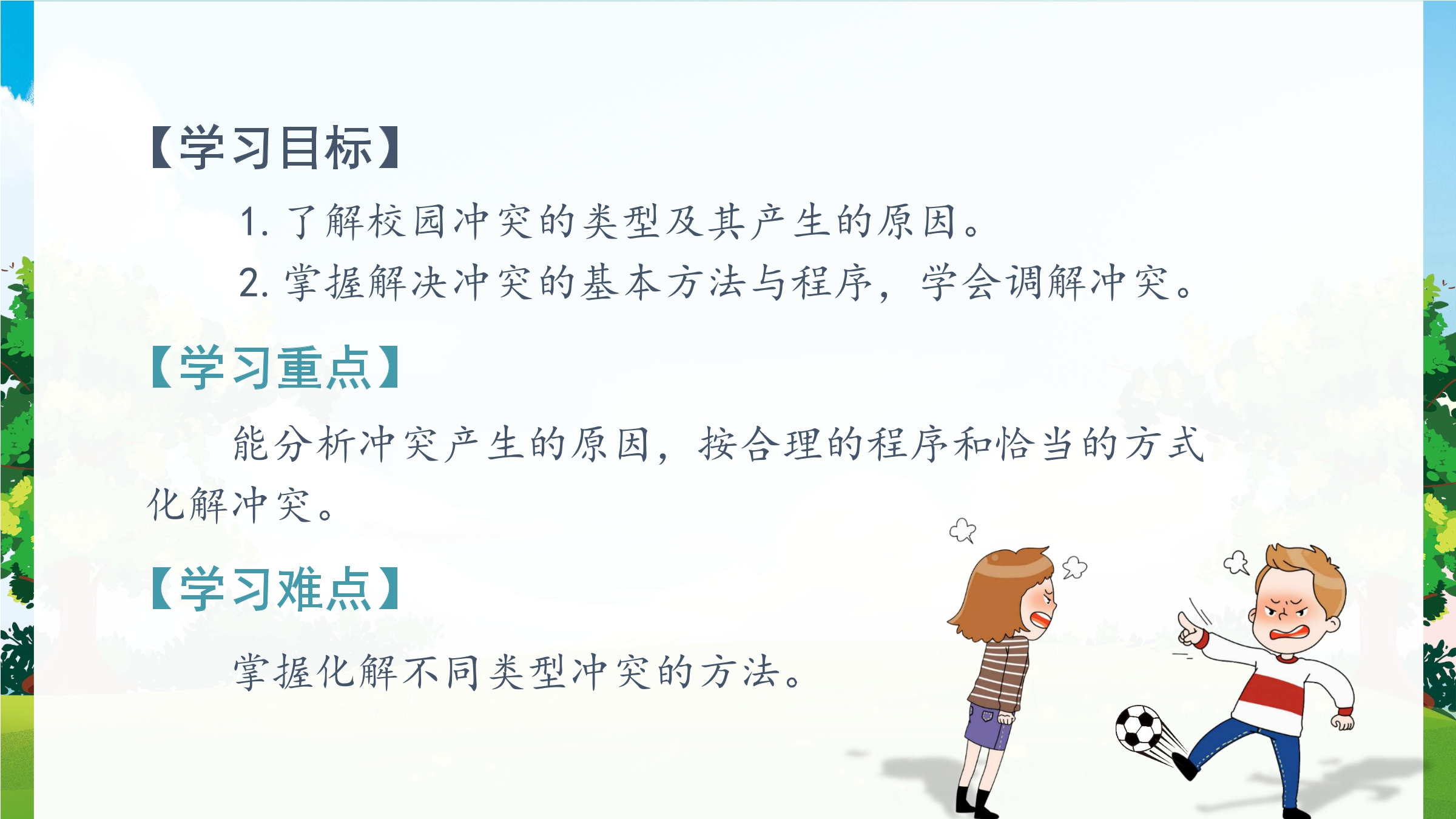 【学习目标】

1. 了解校园冲突的类型及其产生的原因。

2. 掌握解决冲突的基本方法与程序，学会调解冲突。

【学习重点】

能分析冲突产生的原因，按合理的程序和恰当的方式化解冲突。

【学习难点】

掌握化解不同类型冲突的方法。